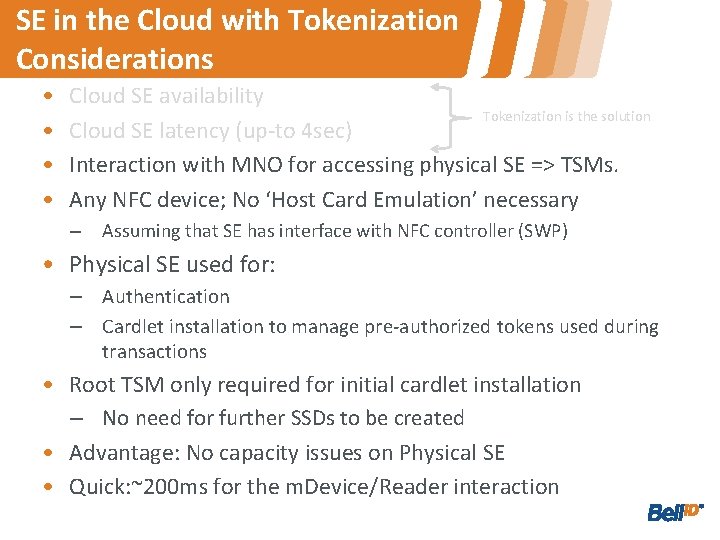 SE in the Cloud with Tokenization Considerations

• Cloud SE availability
• Cloud SE latency (up-to 4sec)

Tokenization is the solution

• Interaction with MNO for accessing physical SE => TSMs.
• Any NFC device; No 'Host Card Emulation' necessary
– Assuming that SE has interface with NFC controller (SWP)
• Physical SE used for:
– Authentication
– Cardlet installation to manage pre-authorized tokens used during transactions
• Root TSM only required for initial cardlet installation
– No need for further SSDs to be created
• Advantage: No capacity issues on Physical SE
• Quick:~200ms for the mDevice/Reader interaction

BellID